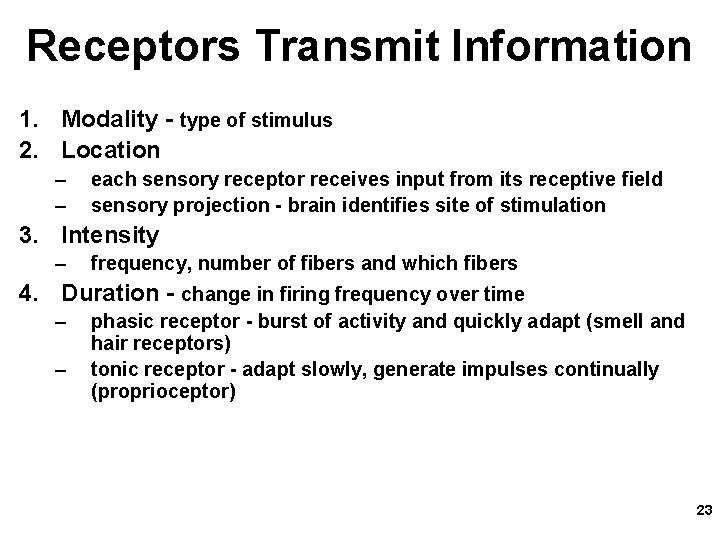 Receptors Transmit Information

1. Modality - type of stimulus
2. Location
– each sensory receptor receives input from its receptive field
– sensory projection - brain identifies site of stimulation
3. Intensity
– frequency, number of fibers and which fibers
4. Duration - change in firing frequency over time
– phasic receptor - burst of activity and quickly adapt (smell and hair receptors)
– tonic receptor - adapt slowly, generate impulses continually (proprioceptor)

23